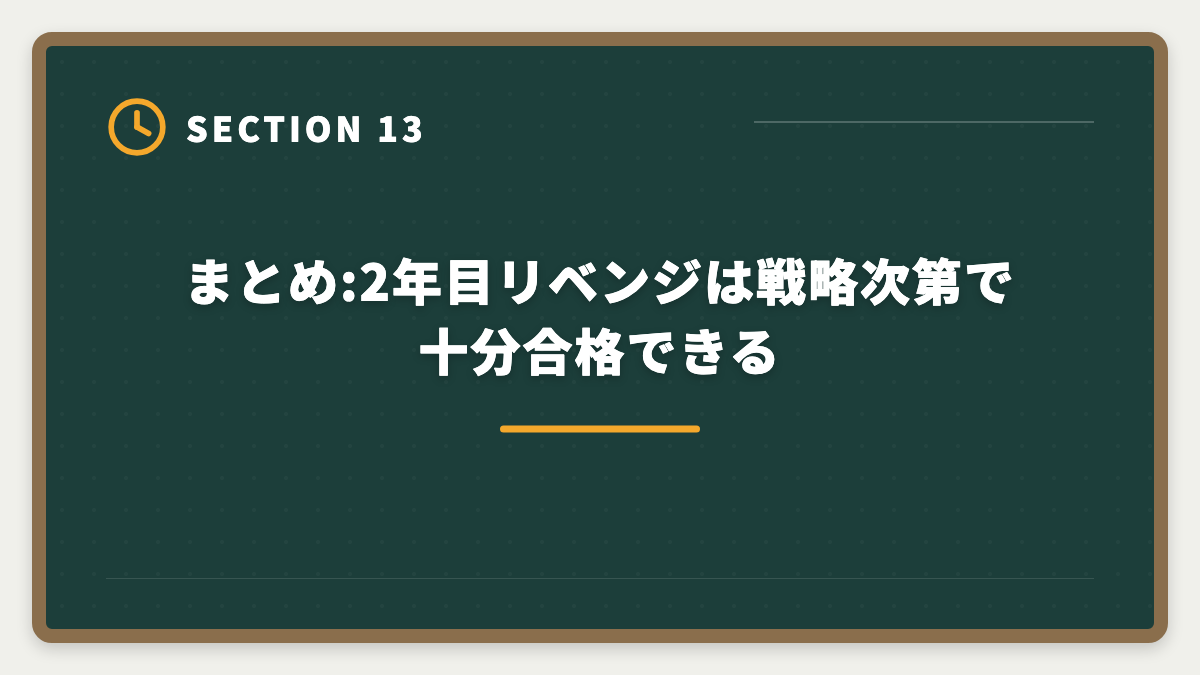 SECTION 13

まとめ:2年目リベンジは戦略次第で十分合格できる